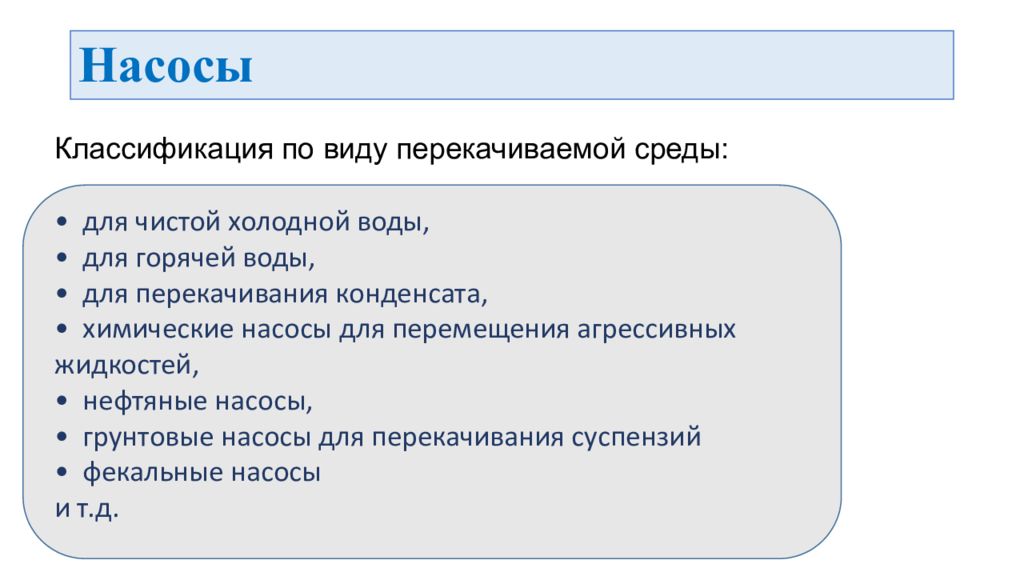 Насосы

Классификация по виду перекачиваемой среды:

• для чистой холодной воды,
• для горячей воды,
• для перекачивания конденсата,
• химические насосы для перемещения агрессивных жидкостей,
• нефтяные насосы,
• грунтовые насосы для перекачивания суспензий
• фекальные насосы
и т.д.